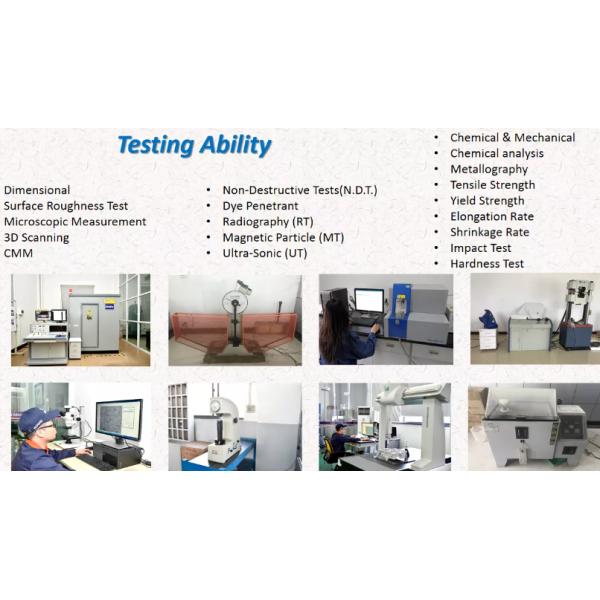 Testing Ability

Dimensional
Surface Roughness Test
Microscopic Measurement
3D Scanning
CMM

• Non-Destructive Tests(N.D.T.)
• Dye Penetrant
• Radiography (RT)
• Magnetic Particle (MT)
• Ultra-Sonic (UT)

• Chemical & Mechanical
• Chemical analysis
• Metallography
• Tensile Strength
• Yield Strength
• Elongation Rate
• Shrinkage Rate
• Impact Test
• Hardness Test